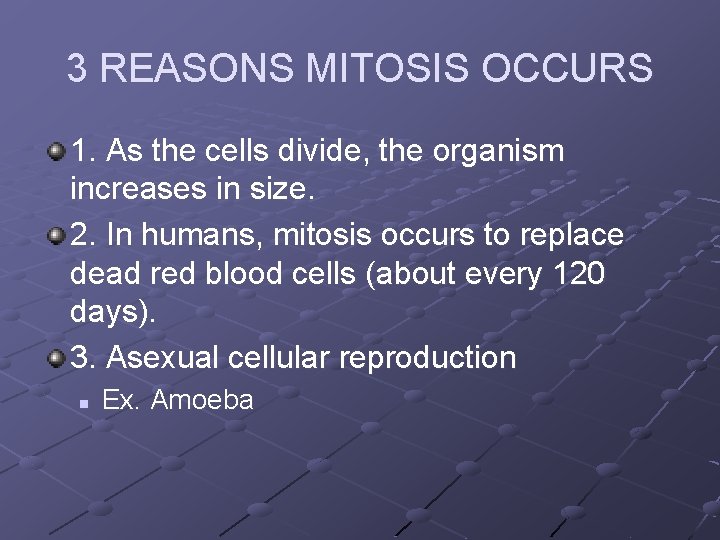 3 REASONS MITOSIS OCCURS

1. As the cells divide, the organism increases in size.

2. In humans, mitosis occurs to replace dead red blood cells (about every 120 days).

3. Asexual cellular reproduction

Ex. Amoeba